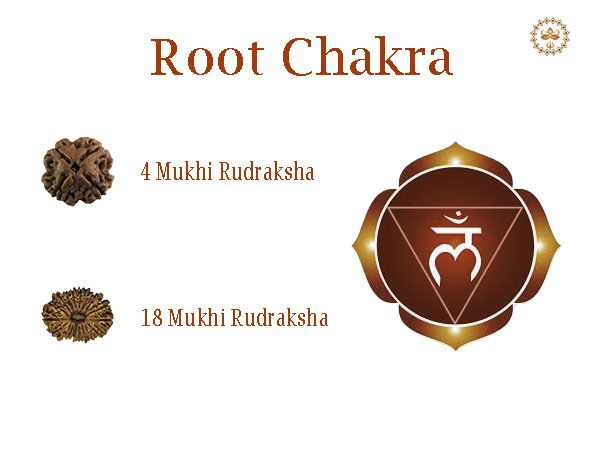 Root Chakra

4 Mukhi Rudraksha

18 Mukhi Rudraksha

लं